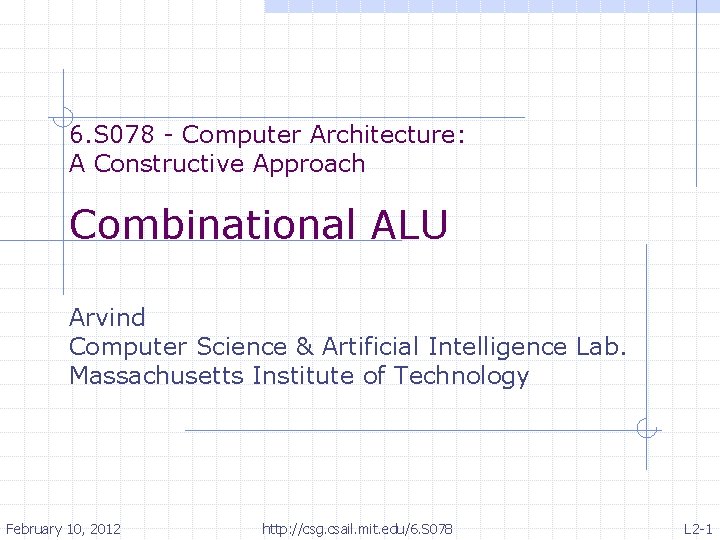 6.S078 - Computer Architecture: A Constructive Approach

Combinational ALU

Arvind
Computer Science & Artificial Intelligence Lab.
Massachusetts Institute of Technology

February 10, 2012
http://csg.csail.mit.edu/6.S078
L2-1